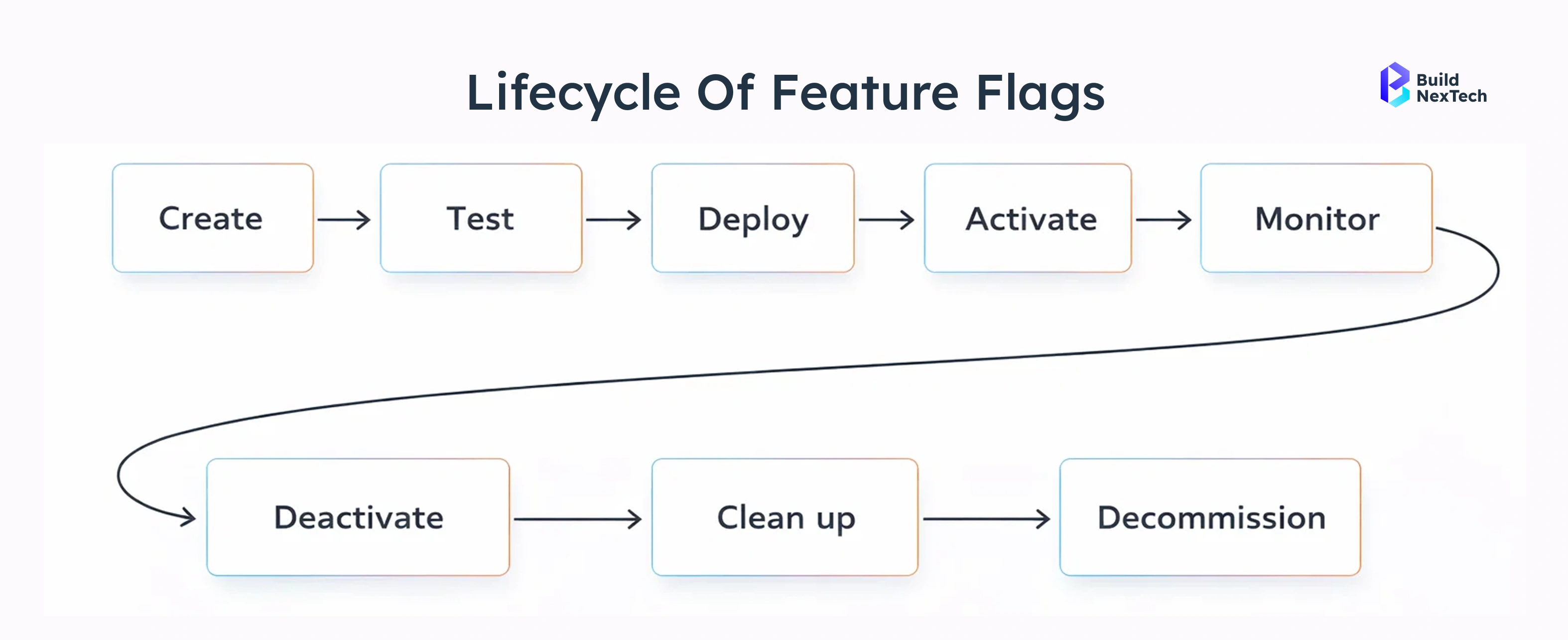 Lifecycle Of Feature Flags

Build NexTech

Create

Test

Deploy

Activate

Monitor

Deactivate

Clean up

Decommission